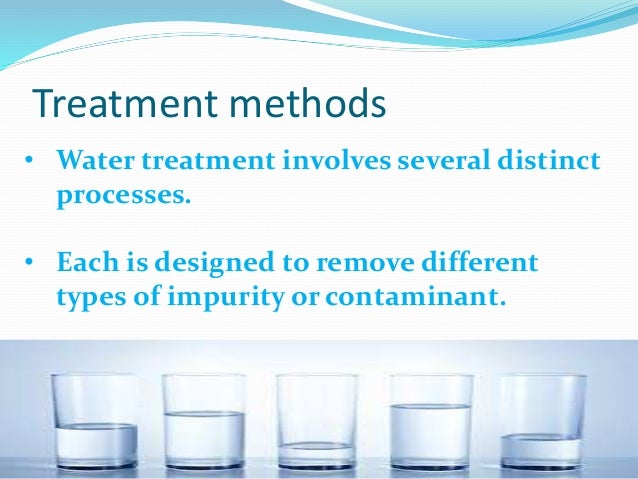 Treatment methods

• Water treatment involves several distinct processes.

• Each is designed to remove different types of impurity or contaminant.